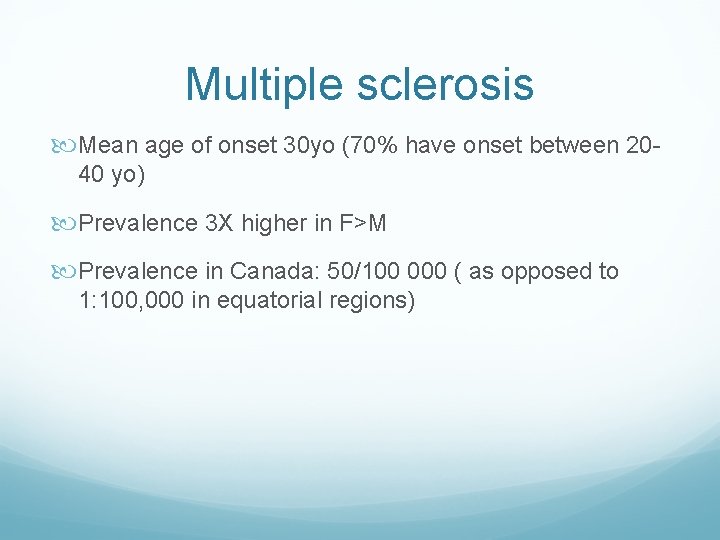 Multiple sclerosis

Mean age of onset 30yo (70% have onset between 20-40 yo)

Prevalence 3X higher in F>M

Prevalence in Canada: 50/100 000 ( as opposed to 1:100,000 in equatorial regions)